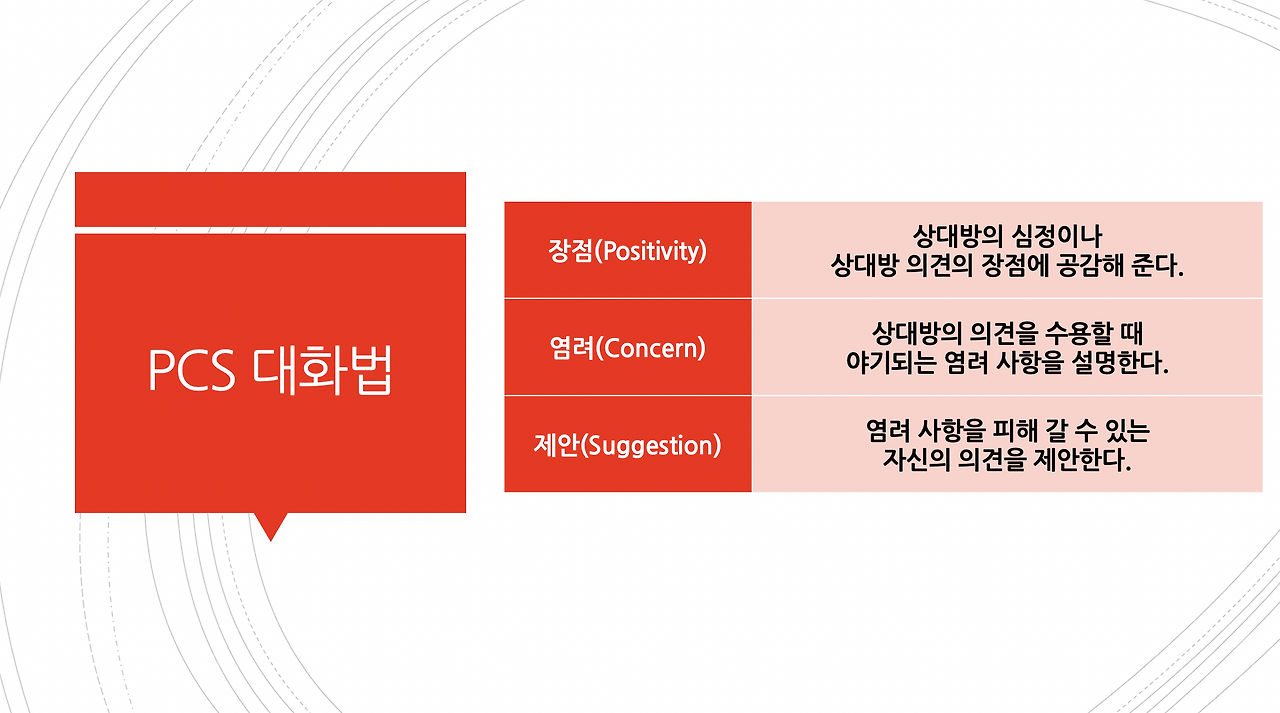 PCS 대화법

| 장점(Positivity) | 상대방의 심정이나 상대방 의견의 장점에 공감해 준다. |
|---|---|
| 염려(Concern) | 상대방의 의견을 수용할 때 야기되는 염려 사항을 설명한다. |
| 제안(Suggestion) | 염려 사항을 피해 갈 수 있는 자신의 의견을 제안한다. |